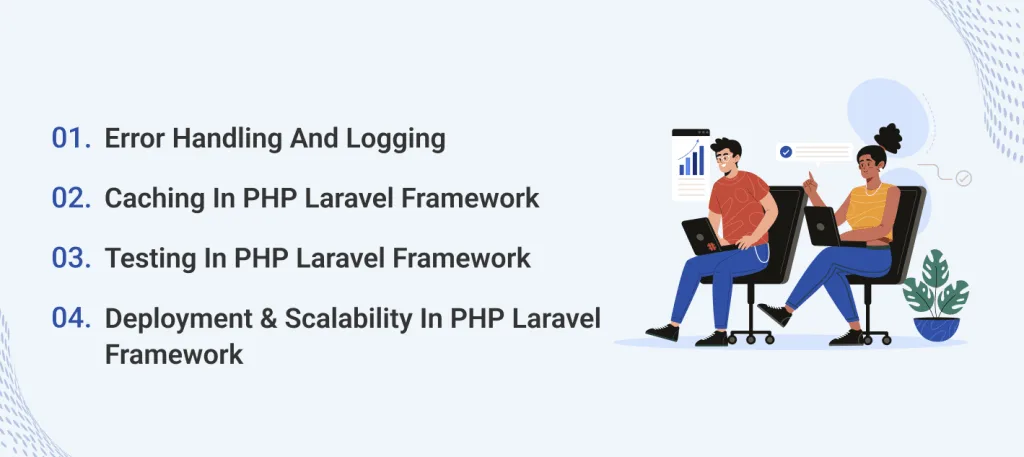 01. Error Handling And Logging

02. Caching In PHP Laravel Framework

03. Testing In PHP Laravel Framework

04. Deployment & Scalability In PHP Laravel Framework